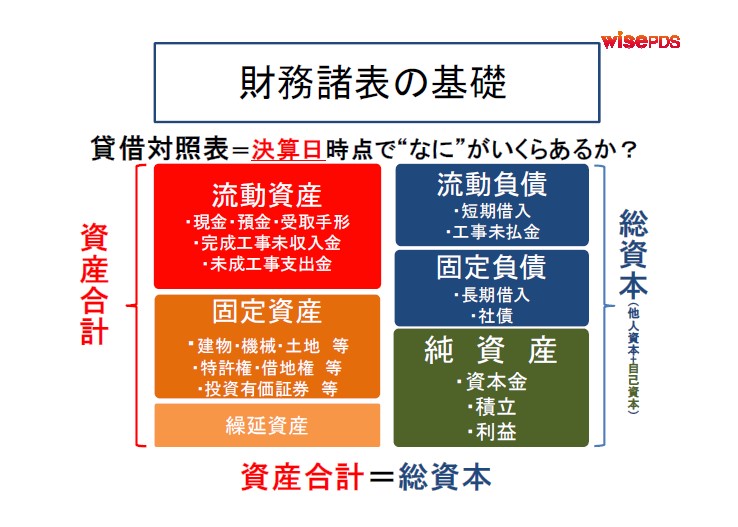 wisePDS

財務諸表の基礎

貸借対照表＝決算日時点で“なに”がいくらあるか？

資産合計

流動資産
・現金・預金・受取手形
・完成工事未収入金
・未成工事支出金

固定資産
・建物・機械・土地　等
・特許権・借地権　等
・投資有価証券　等

繰延資産

流動負債
・短期借入
・工事未払金

固定負債
・長期借入
・社債

純　資　産
・資本金
・積立
・利益

総資本
(他人資本＋自己資本)

資産合計＝総資本